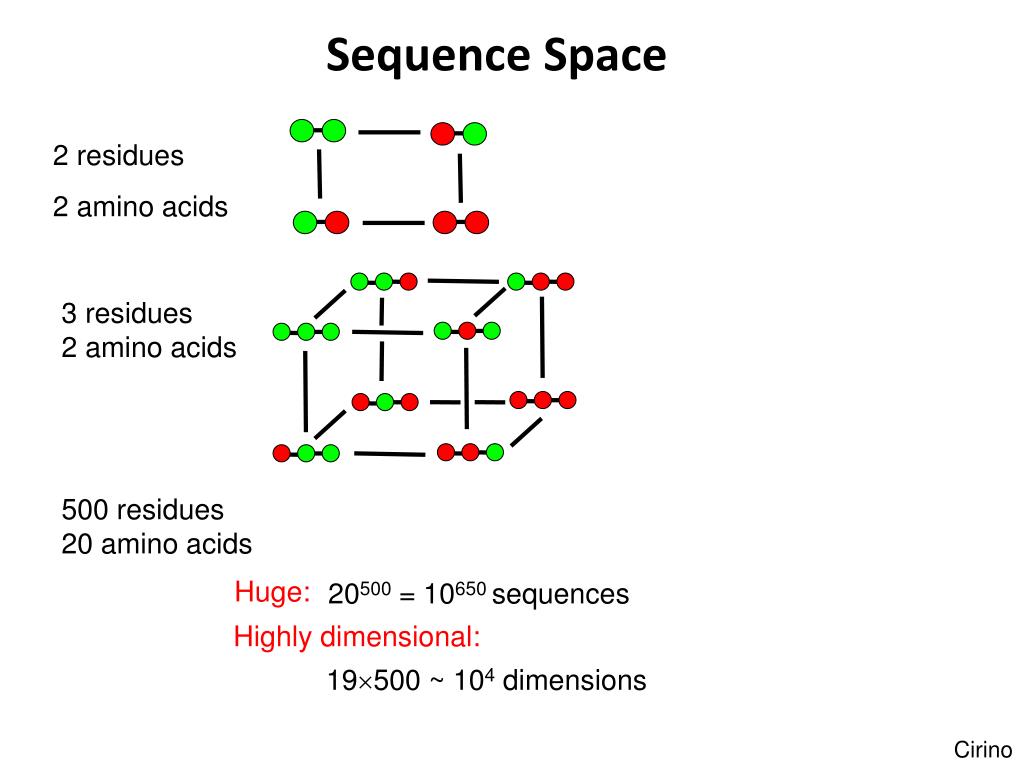 Sequence Space

2 residues

2 amino acids

3 residues
2 amino acids

500 residues
20 amino acids

Huge: $20^{500} = 10^{650}$ sequences

Highly dimensional:

$19 \times 500 \sim 10^4$ dimensions

Cirino